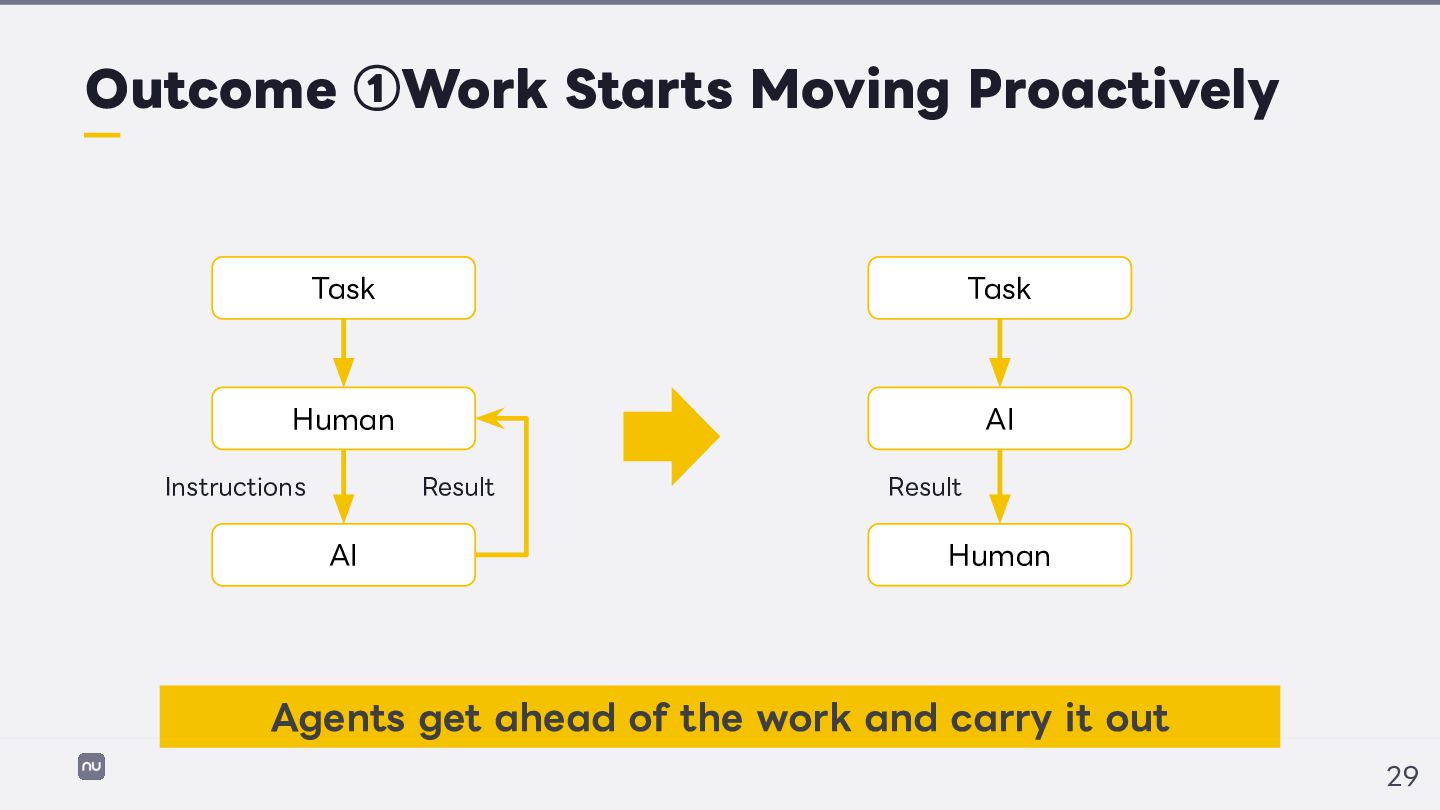 Outcome ①Work Starts Moving Proactively

Task

Human

Instructions

Result

AI

Task

AI

Result

Human

Agents get ahead of the work and carry it out

nu

29